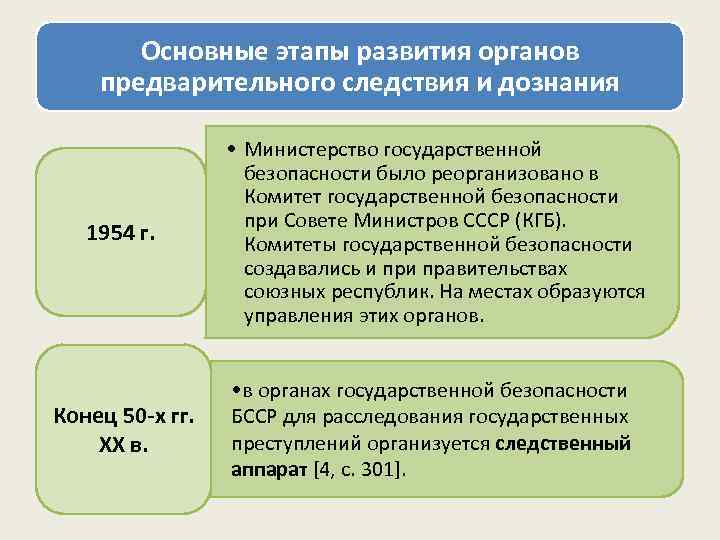 Основные этапы развития органов предварительного следствия и дознания

1954 г.

• Министерство государственной безопасности было реорганизовано в Комитет государственной безопасности при Совете Министров СССР (КГБ). Комитеты государственной безопасности создавались и при правительствах союзных республик. На местах образуются управления этих органов.

Конец 50-х гг. XX в.

•в органах государственной безопасности БССР для расследования государственных преступлений организуется следственный аппарат [4, с. 301].